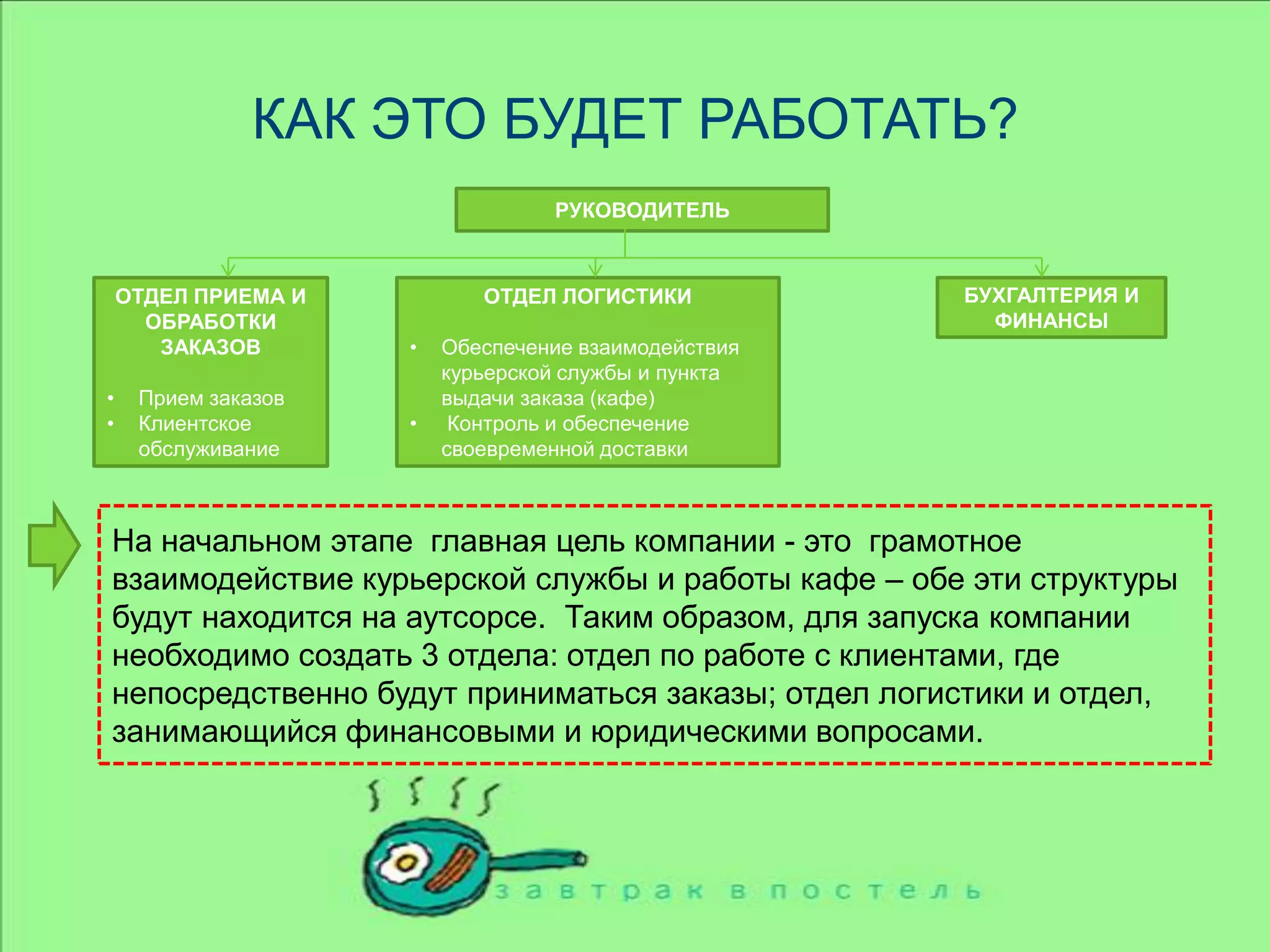 КАК ЭТО БУДЕТ РАБОТАТЬ?

РУКОВОДИТЕЛЬ

ОТДЕЛ ПРИЕМА И ОБРАБОТКИ ЗАКАЗОВ

• Прием заказов
• Клиентское обслуживание

ОТДЕЛ ЛОГИСТИКИ

• Обеспечение взаимодействия курьерской службы и пункта выдачи заказа (кафе)
• Контроль и обеспечение своевременной доставки

БУХГАЛТЕРИЯ И ФИНАНСЫ

На начальном этапе главная цель компании - это грамотное взаимодействие курьерской службы и работы кафе – обе эти структуры будут находится на аутсорсе. Таким образом, для запуска компании необходимо создать 3 отдела: отдел по работе с клиентами, где непосредственно будут приниматься заказы; отдел логистики и отдел, занимающийся финансовыми и юридическими вопросами.

завтрак в постель